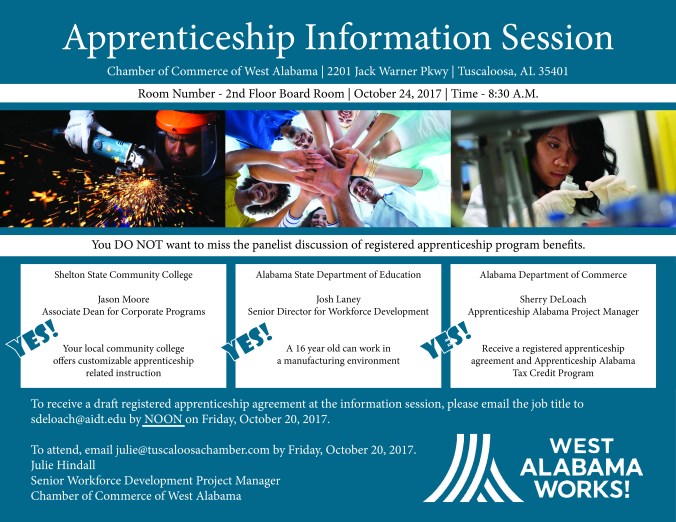 Apprenticeship Information Session

Chamber of Commerce of West Alabama | 2201 Jack Warner Pkwy | Tuscaloosa, AL 35401

Room Number - 2nd Floor Board Room | October 24, 2017 | Time - 8:30 A.M.

You DO NOT want to miss the panelist discussion of registered apprenticeship program benefits.

Shelton State Community College

Jason Moore
Associate Dean for Corporate Programs

YES!

Your local community college offers customizable apprenticeship related instruction

Alabama State Department of Education

Josh Laney
Senior Director for Workforce Development

YES!

A 16 year old can work in a manufacturing environment

Alabama Department of Commerce

Sherry DeLoach
Apprenticeship Alabama Project Manager

YES!

Receive a registered apprenticeship agreement and Apprenticeship Alabama Tax Credit Program

To receive a draft registered apprenticeship agreement at the information session, please email the job title to sdeloach@aidt.edu by NOON on Friday, October 20, 2017.

To attend, email julie@tuscaloosachamber.com by Friday, October 20, 2017.
Julie Hindall
Senior Workforce Development Project Manager
Chamber of Commerce of West Alabama

WEST ALABAMA WORKS!